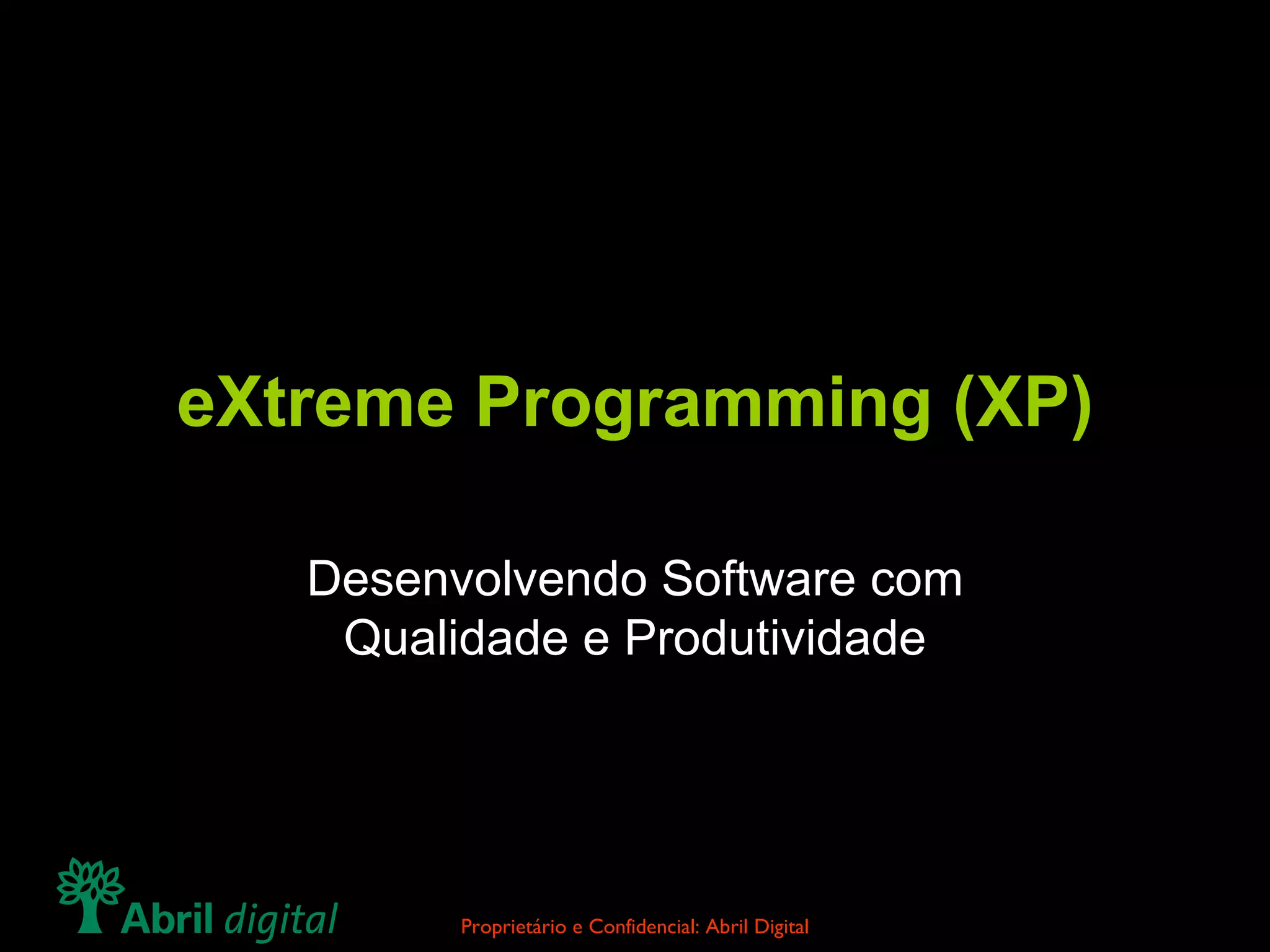 eXtreme Programming (XP)

Desenvolvendo Software com Qualidade e Produtividade

Abril digital

Proprietário e Confidencial: Abril Digital